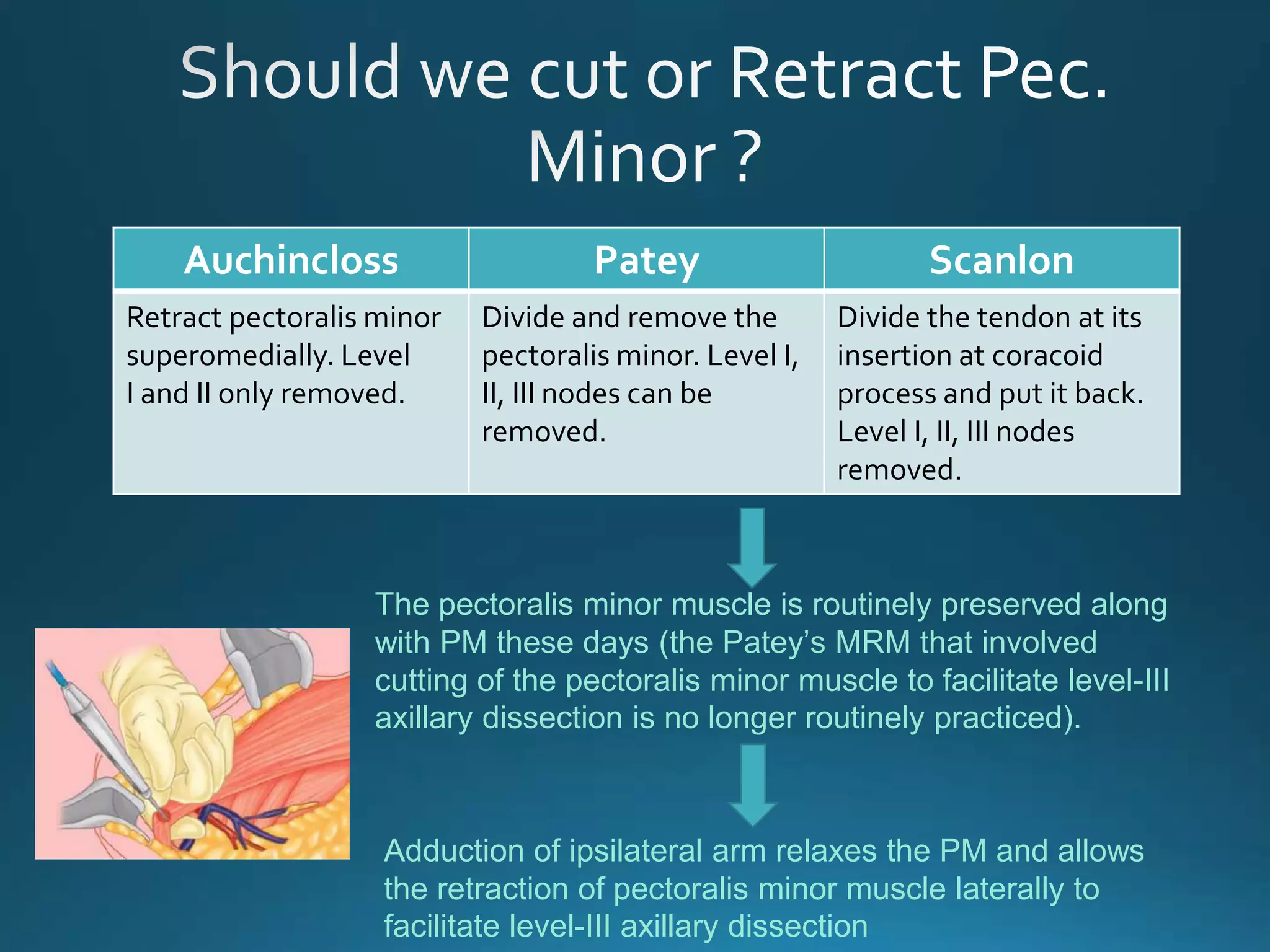 Should we cut or Retract Pec. Minor ?

| Auchincloss | Patey | Scanlon |
|---|---|---|
| Retract pectoralis minor superomedially. Level I and II only removed. | Divide and remove the pectoralis minor. Level I, II, III nodes can be removed. | Divide the tendon at its insertion at coracoid process and put it back. Level I, II, III nodes removed. |

The pectoralis minor muscle is routinely preserved along with PM these days (the Patey's MRM that involved cutting of the pectoralis minor muscle to facilitate level-III axillary dissection is no longer routinely practiced).

Adduction of ipsilateral arm relaxes the PM and allows the retraction of pectoralis minor muscle laterally to facilitate level-III axillary dissection